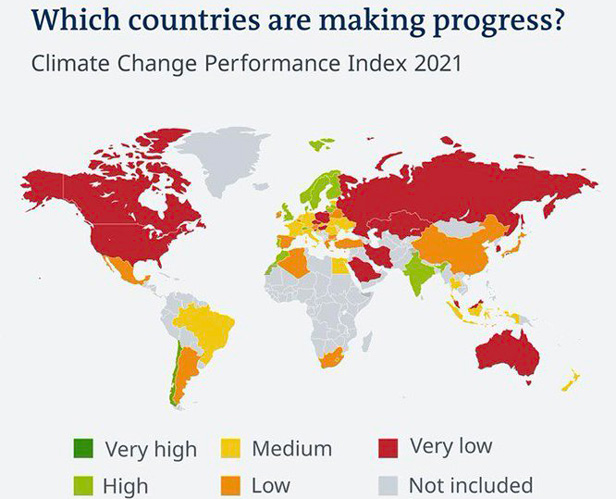 Which countries are making progress?

Climate Change Performance Index 2021

Very high
High
Medium
Low
Very low
Not included